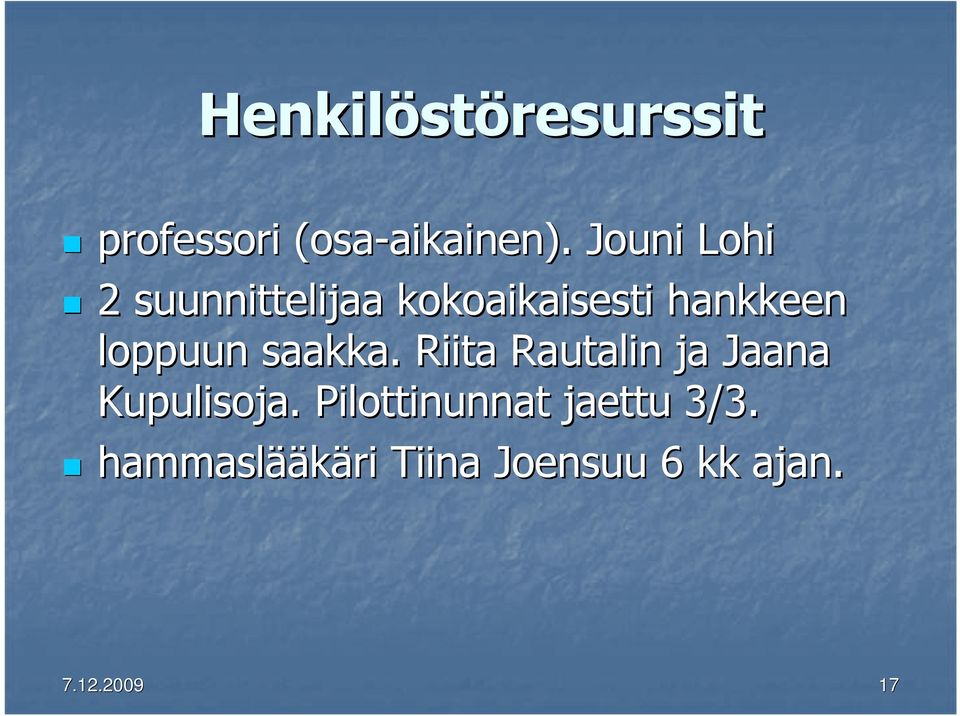 Henkilöstöresurssit

professori (osa-aikainen). Jouni Lohi

2 suunnittelijaa kokoaikaisesti hankkeen loppuun saakka. Riita Rautalin ja Jaana Kupulisoja. Pilottinunnat jaettu 3/3.

hammaslääkäri Tiina Joensuu 6 kk ajan.

7.12.2009

17